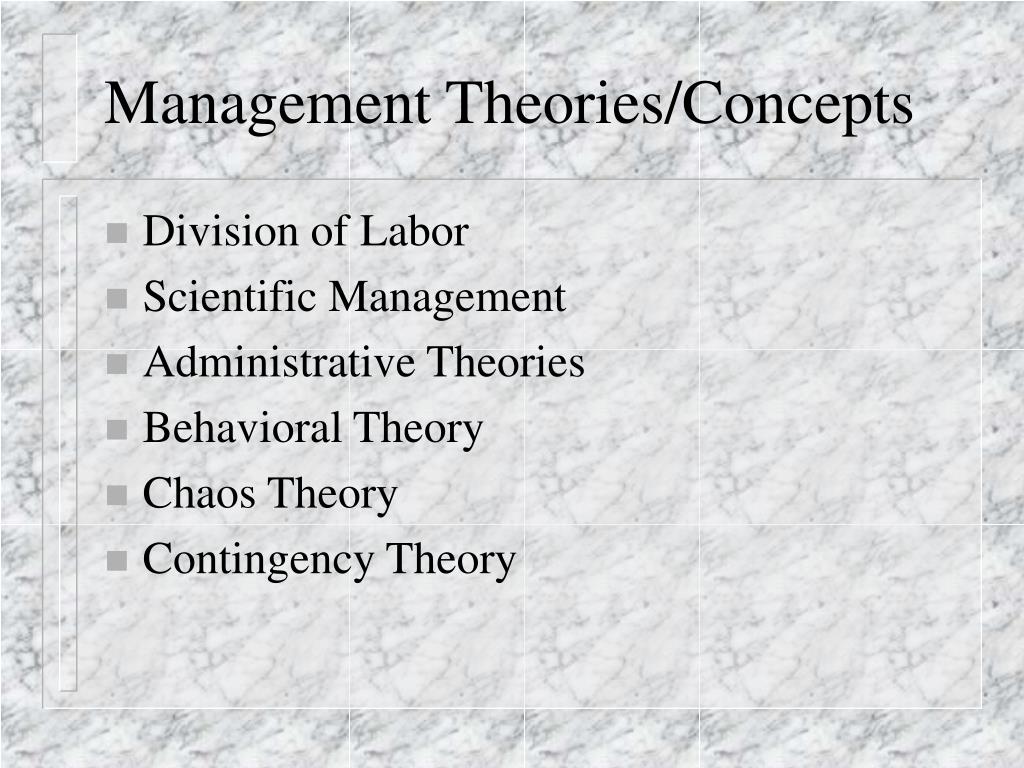 Management Theories/Concepts

- Division of Labor
- Scientific Management
- Administrative Theories
- Behavioral Theory
- Chaos Theory
- Contingency Theory